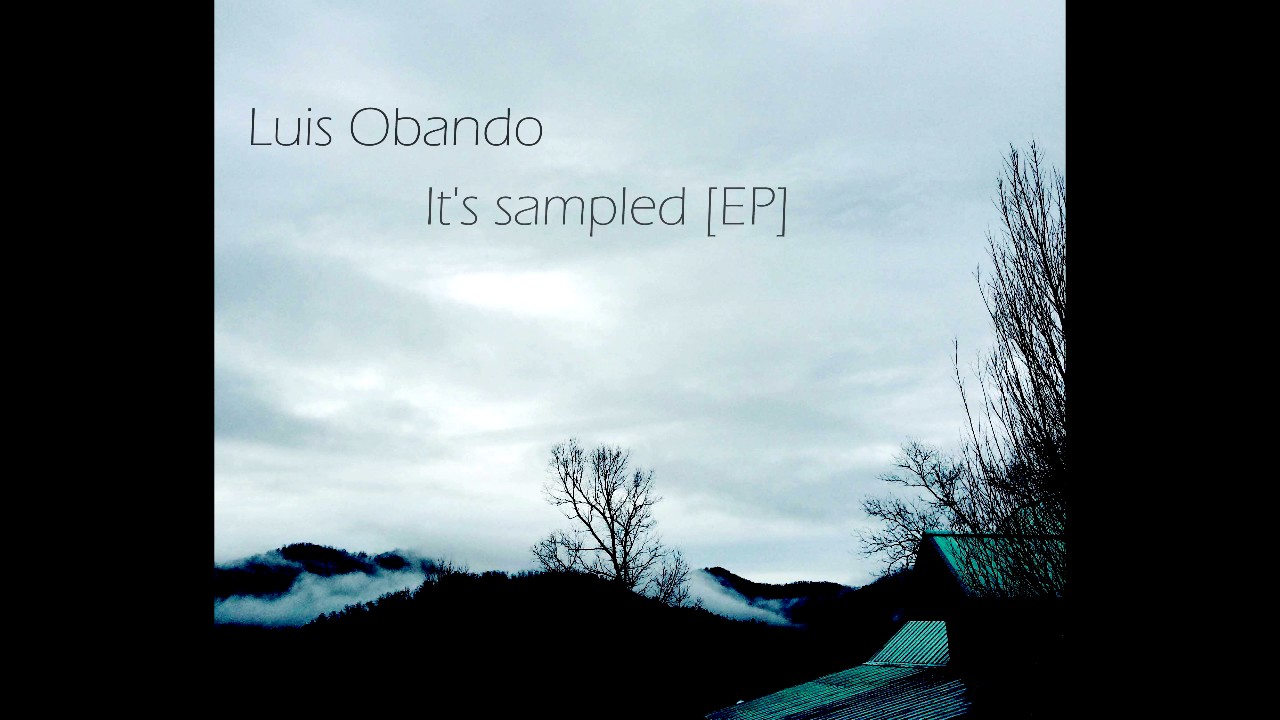 Luis Obando

It's sampled [EP]